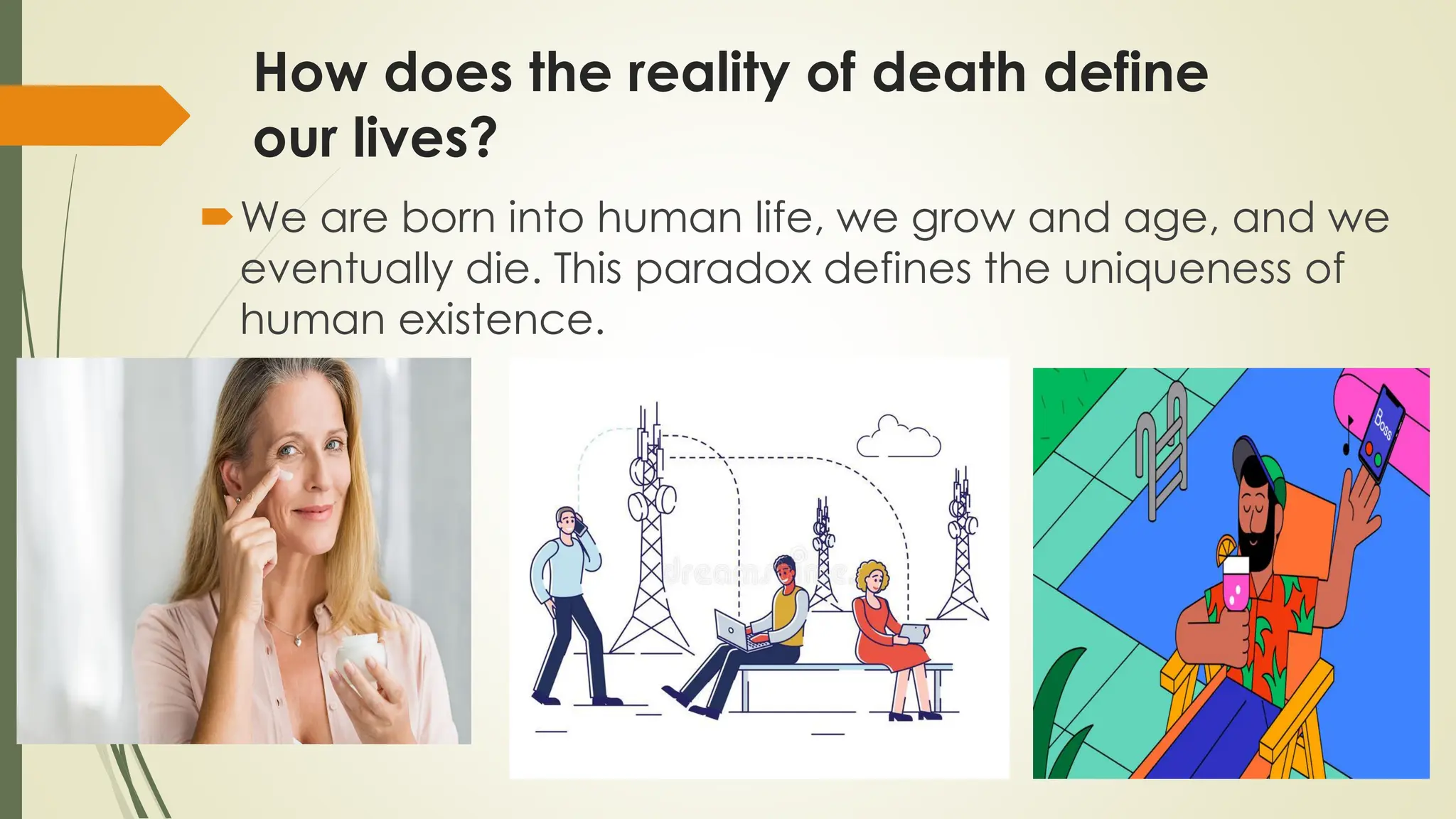 How does the reality of death define our lives?

We are born into human life, we grow and age, and we eventually die. This paradox defines the uniqueness of human existence.

dreamstime

Boss